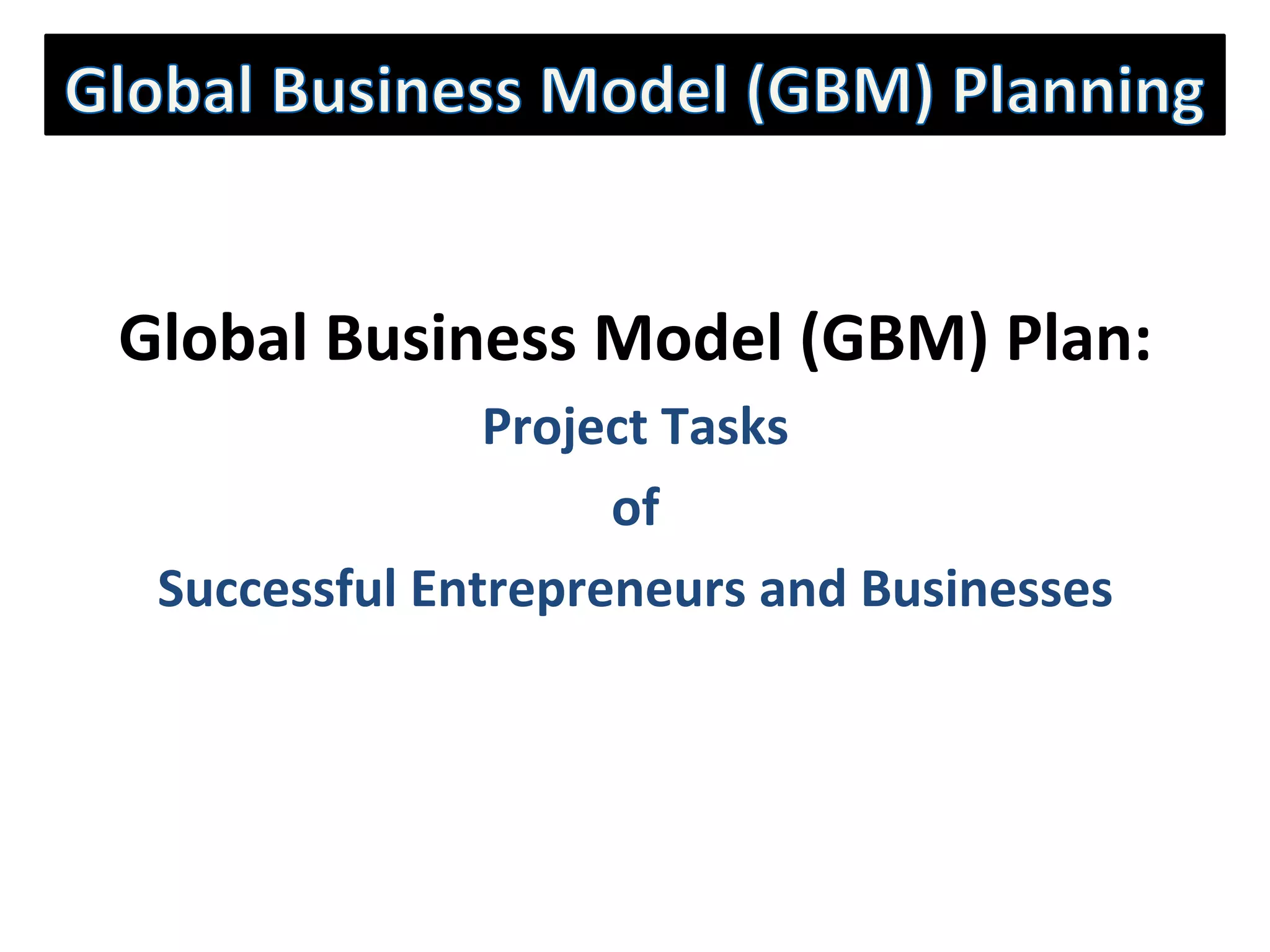 Global Business Model (GBM) Planning

Global Business Model (GBM) Plan:

Project Tasks

of

Successful Entrepreneurs and Businesses